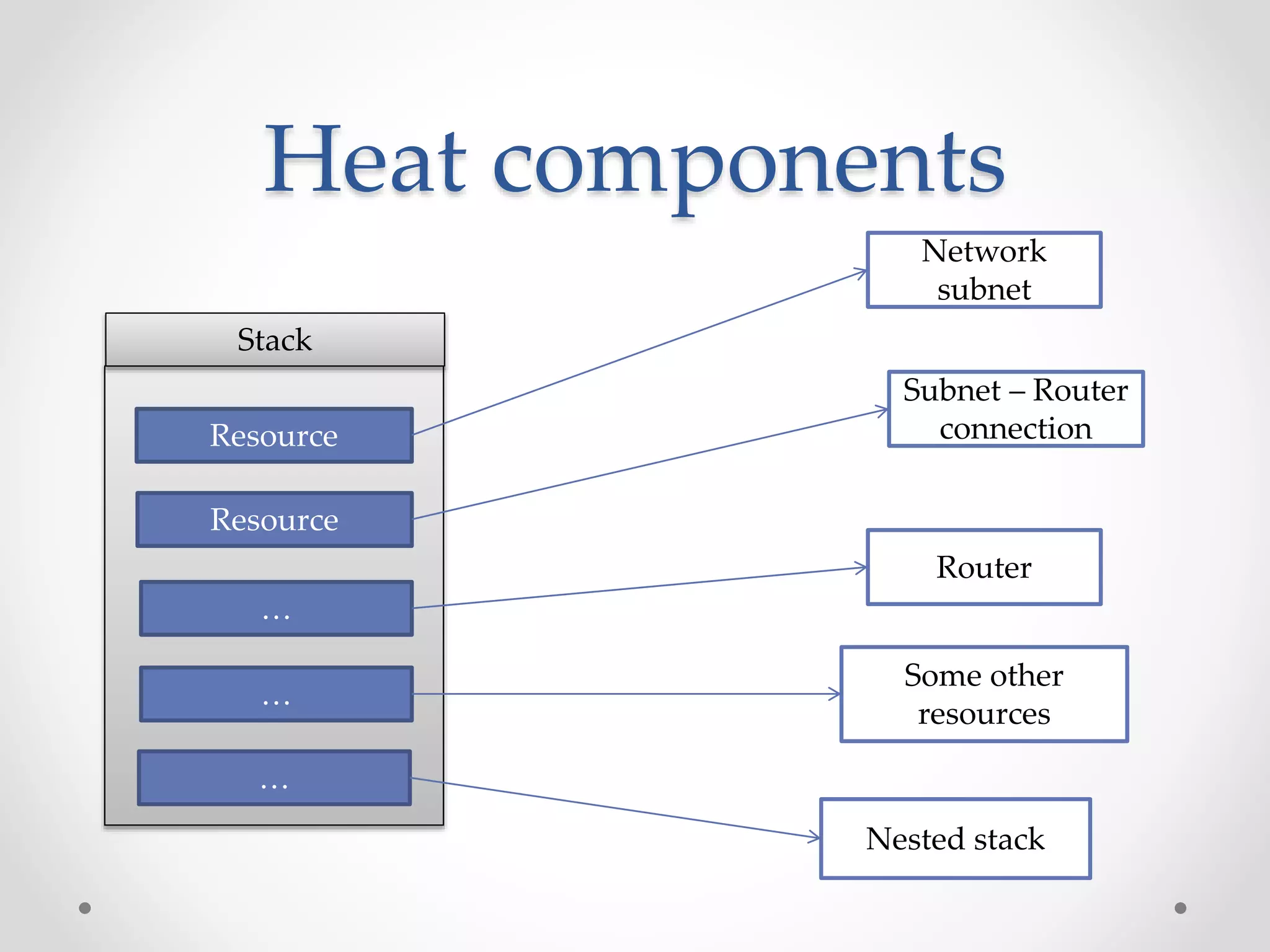 Heat components

Stack

Resource

Resource

…

…

…

Network subnet

Subnet – Router connection

Router

Some other resources

Nested stack